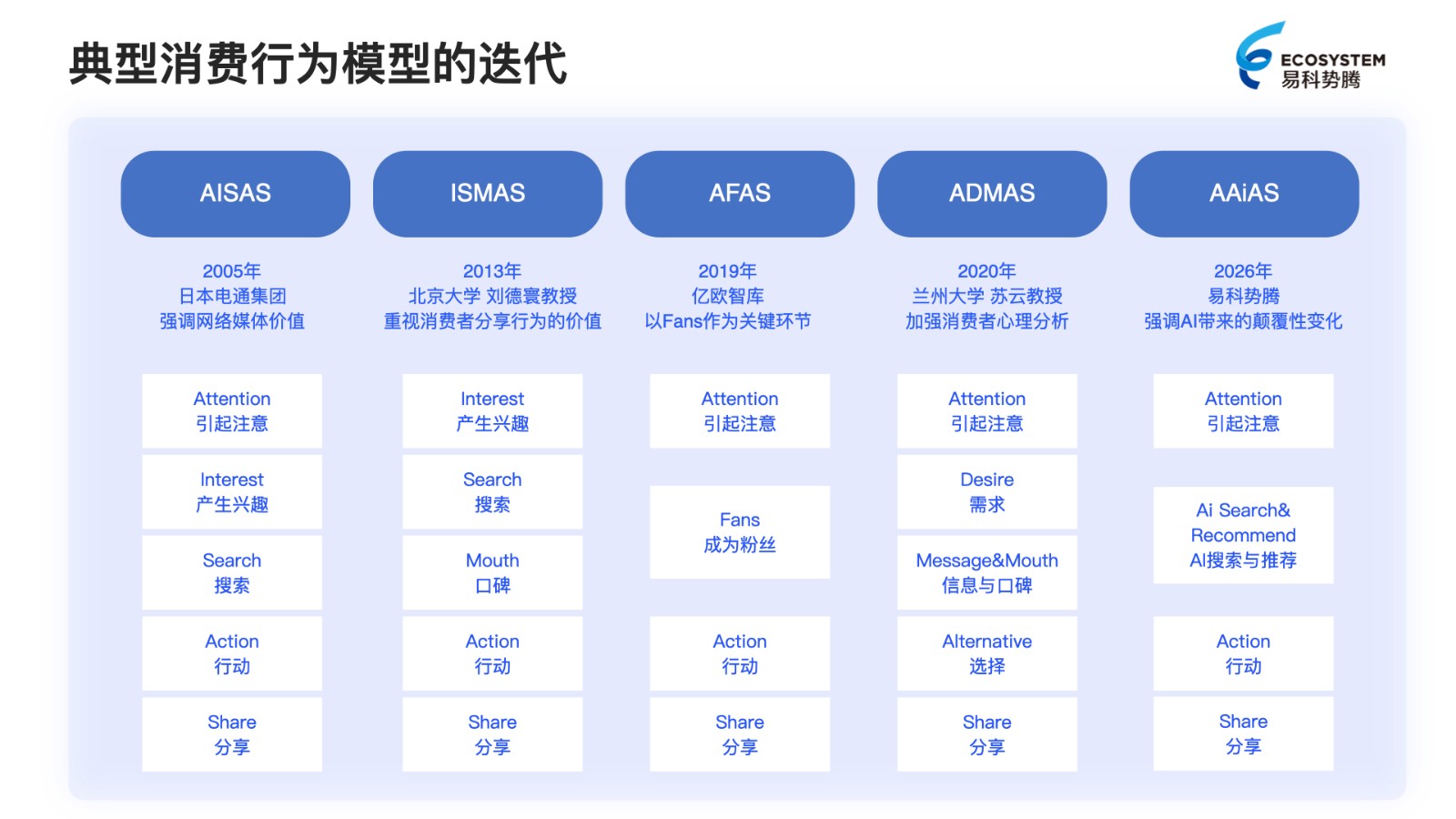 典型消费行为模型的迭代

ECOSYSTEM
易科势腾

AISAS

2005年
日本电通集团
强调网络媒体价值

Attention
引起注意

Interest
产生兴趣

Search
搜索

Action
行动

Share
分享

ISMAS

2013年
北京大学 刘德寰教授
重视消费者分享行为的价值

Interest
产生兴趣

Search
搜索

Mouth
口碑

Action
行动

Share
分享

AFAS

2019年
亿欧智库
以Fans作为关键环节

Attention
引起注意

Fans
成为粉丝

Action
行动

Share
分享

ADMAS

2020年
兰州大学 苏云教授
加强消费者心理分析

Attention
引起注意

Desire
需求

Message&Mouth
信息与口碑

Alternative
选择

Share
分享

AAiAS

2026年
易科势腾
强调AI带来的颠覆性变化

Attention
引起注意

Ai Search&
Recommend
AI搜索与推荐

Action
行动

Share
分享